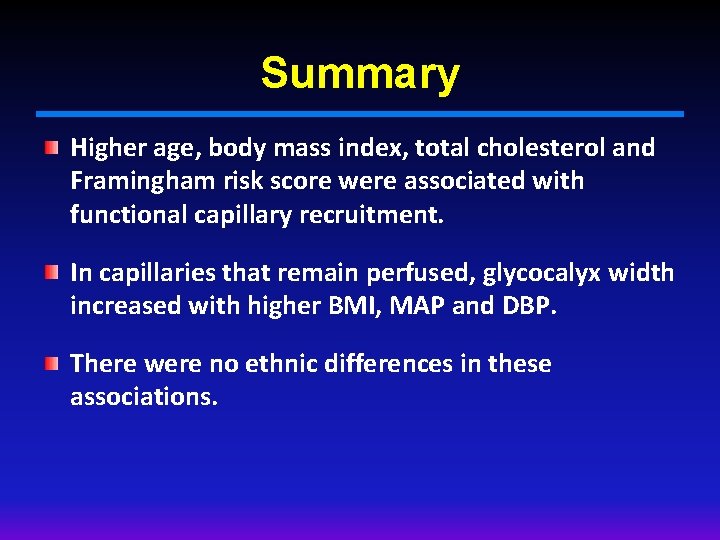 Summary

Higher age, body mass index, total cholesterol and Framingham risk score were associated with functional capillary recruitment.

In capillaries that remain perfused, glycocalyx width increased with higher BMI, MAP and DBP.

There were no ethnic differences in these associations.